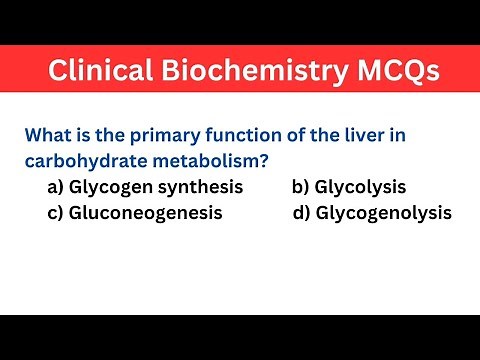 Clinical Biochemistry MCQs

What is the primary function of the liver in carbohydrate metabolism?

a) Glycogen synthesis
b) Glycolysis
c) Gluconeogenesis
d) Glycogenolysis